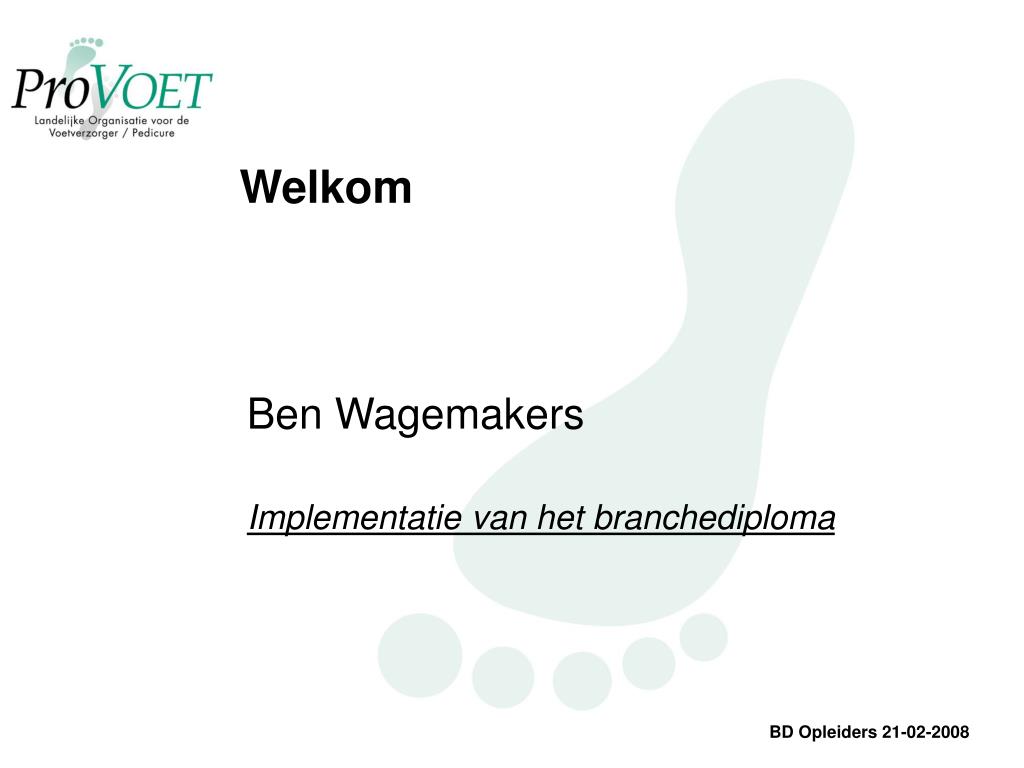 ProVOET
Landelijke Organisatie voor de Voetverzorger / Pedicure

Welkom

Ben Wagemakers

Implementatie van het branchediploma

BD Opleiders 21-02-2008